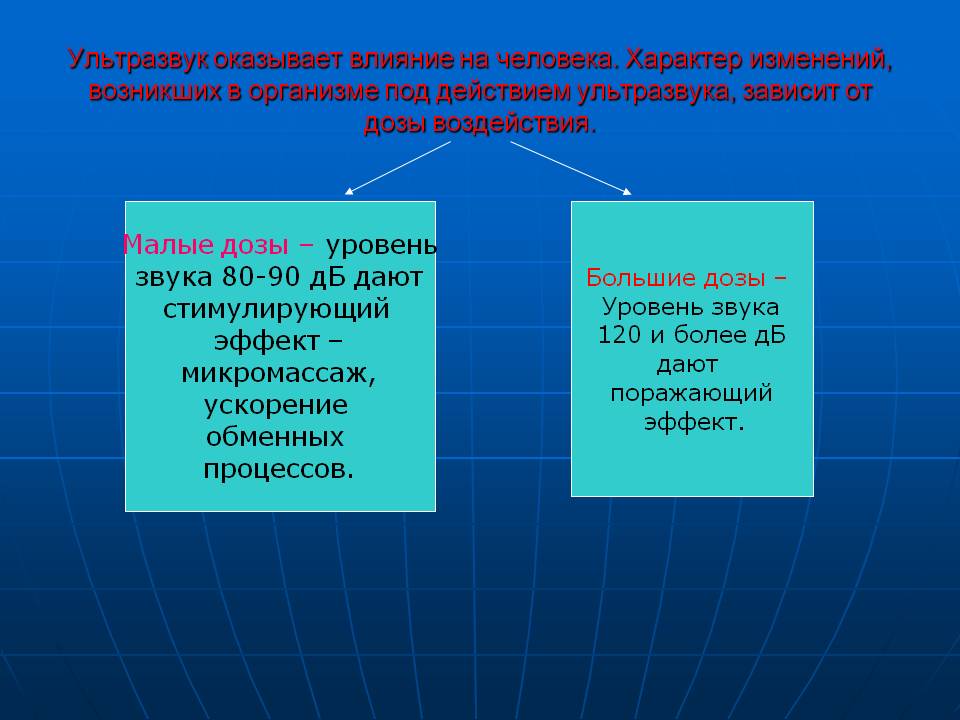 Ультразвук оказывает влияние на человека. Характер изменений, возникших в организме под действием ультразвука, зависит от дозы воздействия.

Малые дозы – уровень звука 80-90 дБ дают стимулирующий эффект – микромассаж, ускорение обменных процессов.

Большие дозы – Уровень звука 120 и более дБ дают поражающий эффект.